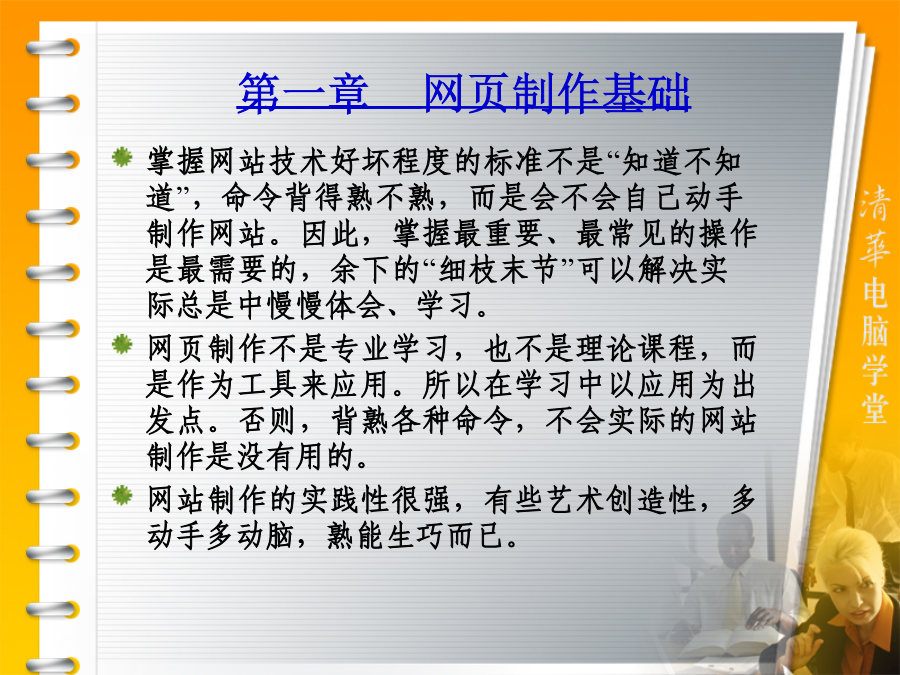 第一章　网页制作基础

掌握网站技术好坏程度的标准不是“知道不知道”，命令背得熟不熟，而是会不会自己动手制作网站。因此，掌握最重要、最常见的操作是最需要的，余下的“细枝末节”可以解决实际总是中慢慢体会、学习。

网页制作不是专业学习，也不是理论课程，而是作为工具来应用。所以在学习中以应用为出发点。否则，背熟各种命令，不会实际的网站制作是没有用的。

网站制作的实践性很强，有些艺术创造性，多动手多动脑，熟能生巧而已。

清華电脑学堂